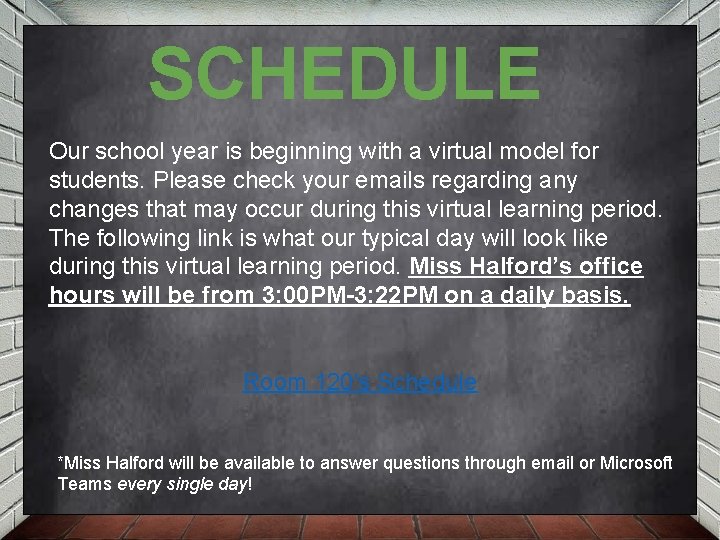 SCHEDULE

Our school year is beginning with a virtual model for students. Please check your emails regarding any changes that may occur during this virtual learning period. The following link is what our typical day will look like during this virtual learning period. Miss Halford's office hours will be from 3:00PM-3:22PM on a daily basis.

Room 120's Schedule

*Miss Halford will be available to answer questions through email or Microsoft Teams every single day!